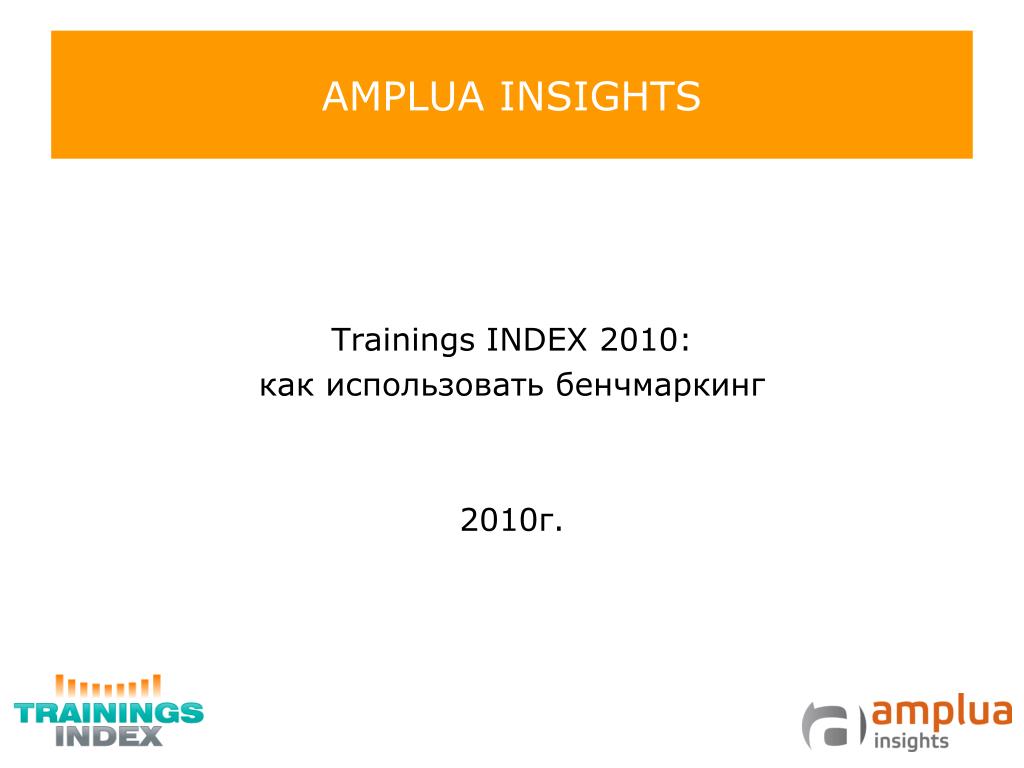 AMPLUA INSIGHTS

Trainings INDEX 2010:
как использовать бенчмаркинг

2010г.

TRAININGS INDEX

amplua insights